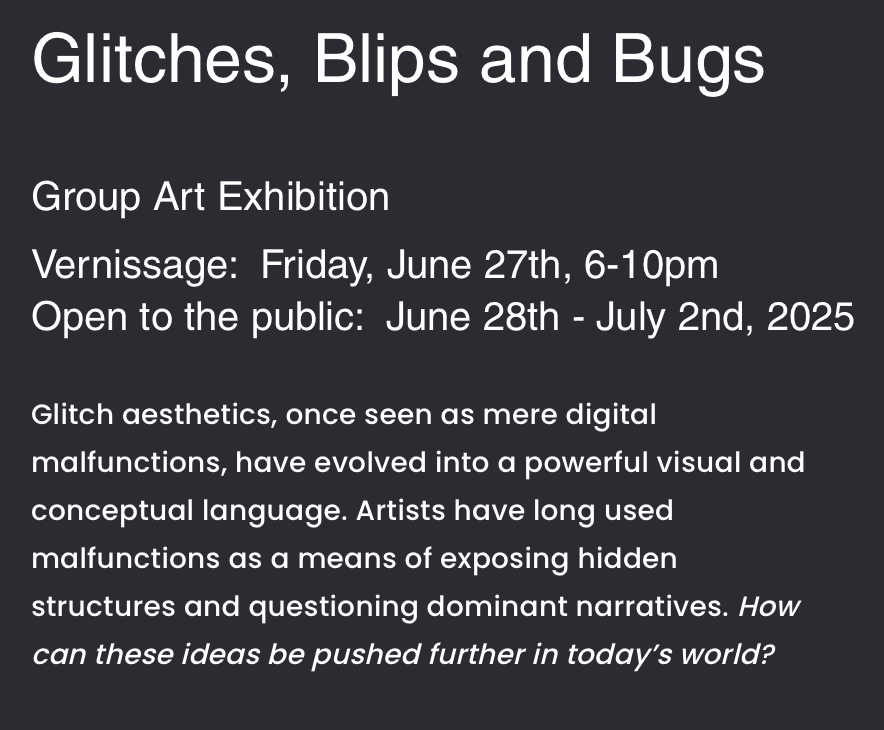 Glitches, Blips and Bugs

Group Art Exhibition

Vernissage: Friday, June 27th, 6-10pm
Open to the public: June 28th - July 2nd, 2025

Glitch aesthetics, once seen as mere digital malfunctions, have evolved into a powerful visual and conceptual language. Artists have long used malfunctions as a means of exposing hidden structures and questioning dominant narratives. How can these ideas be pushed further in today's world?